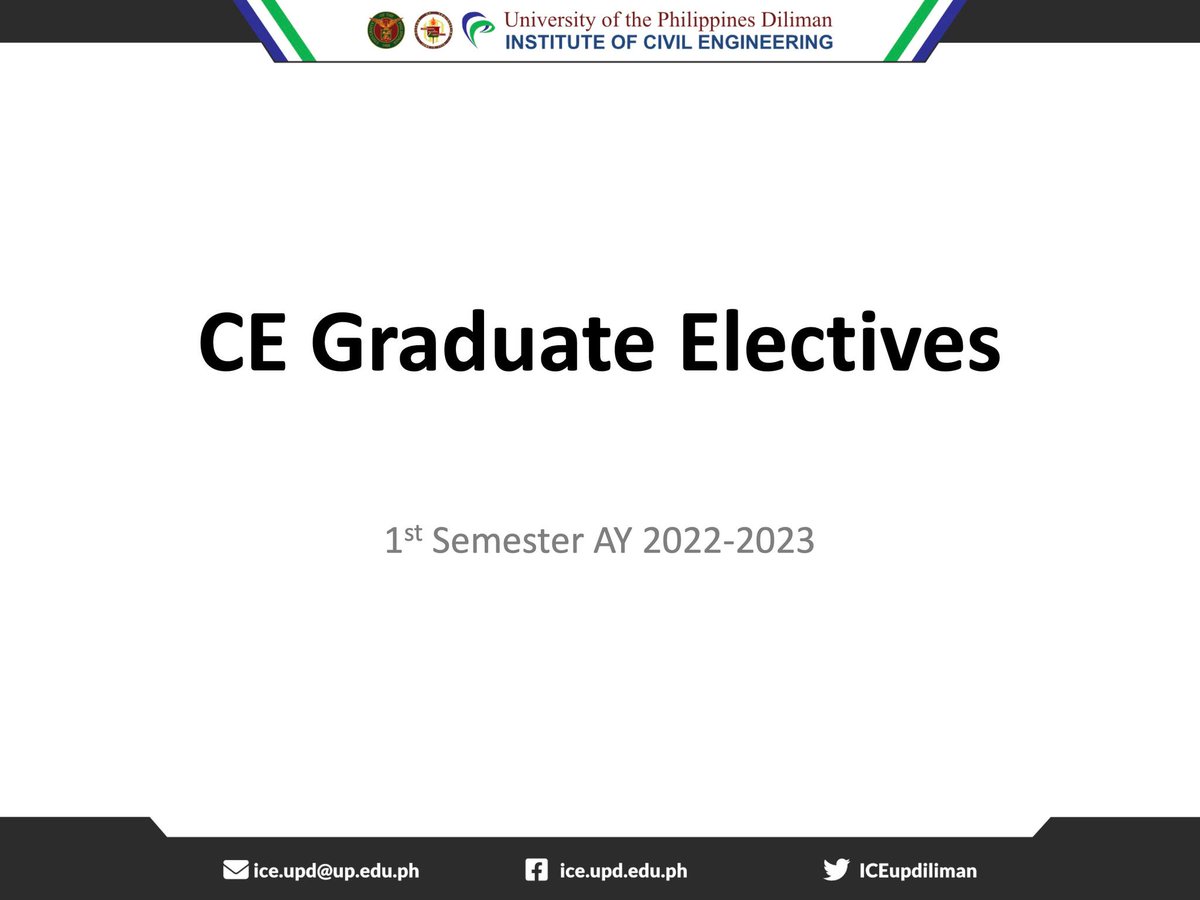 University of the Philippines Diliman
INSTITUTE OF CIVIL ENGINEERING

CE Graduate Electives

1st Semester AY 2022-2023

ice.upd@up.edu.ph ice.upd.edu.ph ICEupdiliman